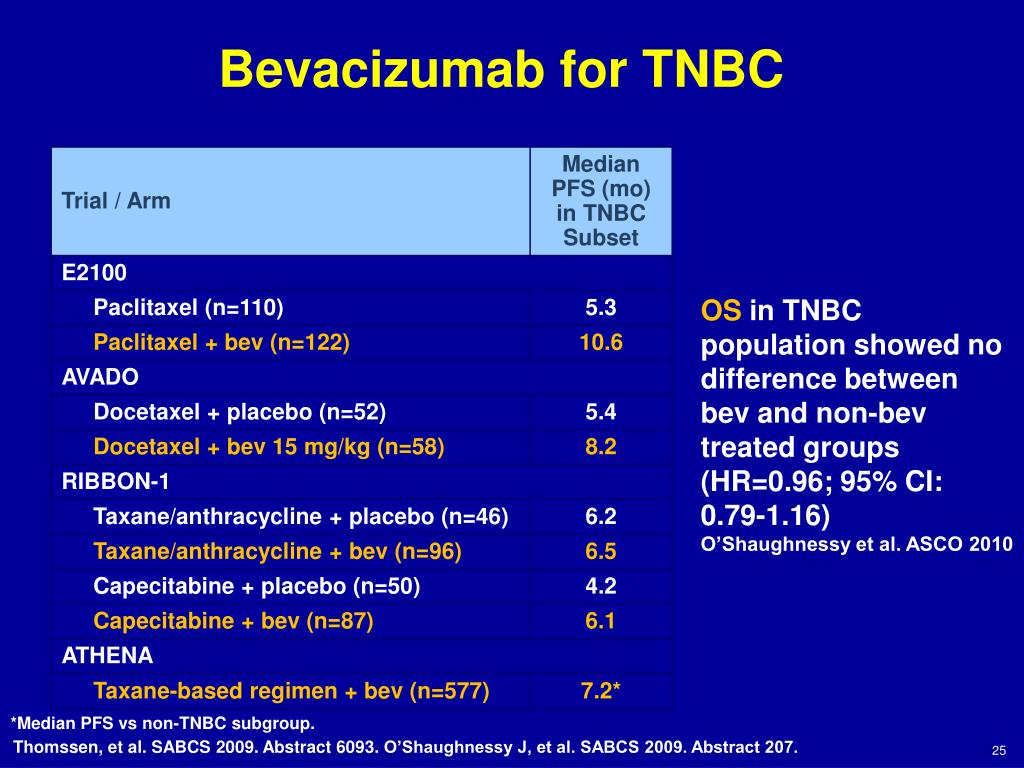 Bevacizumab for TNBC

| Trial / Arm | Median PFS (mo) in TNBC Subset |
|---|---|
| E2100 | |
| Paclitaxel (n=110) | 5.3 |
| Paclitaxel + bev (n=122) | 10.6 |
| AVADO | |
| Docetaxel + placebo (n=52) | 5.4 |
| Docetaxel + bev 15 mg/kg (n=58) | 8.2 |
| RIBBON-1 | |
| Taxane/anthracycline + placebo (n=46) | 6.2 |
| Taxane/anthracycline + bev (n=96) | 6.5 |
| Capecitabine + placebo (n=50) | 4.2 |
| Capecitabine + bev (n=87) | 6.1 |
| ATHENA | |
| Taxane-based regimen + bev (n=577) | 7.2* |

OS in TNBC population showed no difference between bev and non-bev treated groups (HR=0.96; 95% CI: 0.79-1.16)
O'Shaughnessy et al. ASCO 2010

*Median PFS vs non-TNBC subgroup.
Thomssen, et al. SABCS 2009. Abstract 6093. O'Shaughnessy J, et al. SABCS 2009. Abstract 207.

25